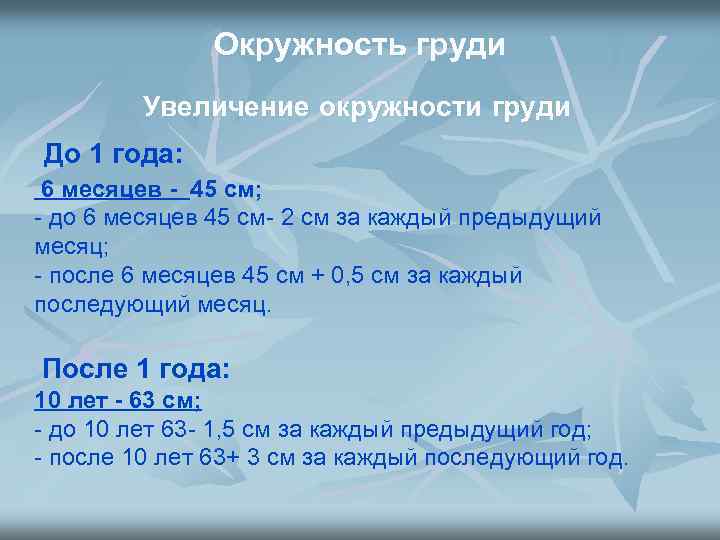 Окружность груди

Увеличение окружности груди

До 1 года:

6 месяцев - 45 см;
- до 6 месяцев 45 см- 2 см за каждый предыдущий месяц;
- после 6 месяцев 45 см + 0,5 см за каждый последующий месяц.

После 1 года:

10 лет - 63 см;
- до 10 лет 63- 1,5 см за каждый предыдущий год;
- после 10 лет 63+ 3 см за каждый последующий год.